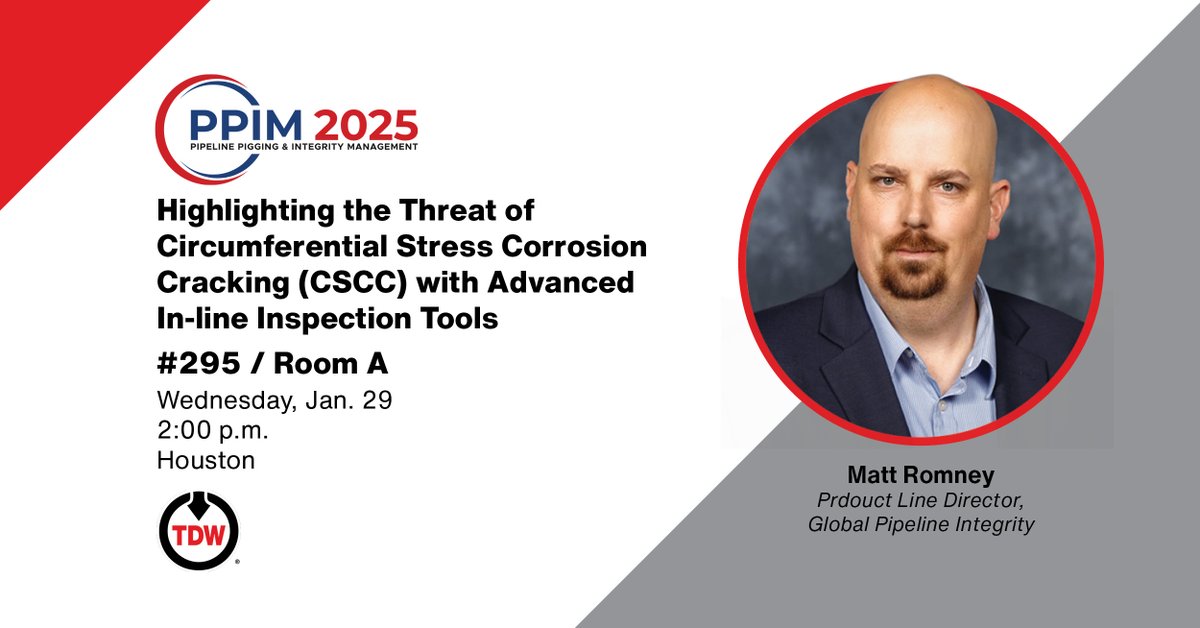 PPIM 2025
PIPELINE PIGGING & INTEGRITY MANAGEMENT

Highlighting the Threat of Circumferential Stress Corrosion Cracking (CSCC) with Advanced In-line Inspection Tools

#295 / Room A

Wednesday, Jan. 29
2:00 p.m.
Houston

TDW

Matt Romney
Prdouct Line Director,
Global Pipeline Integrity